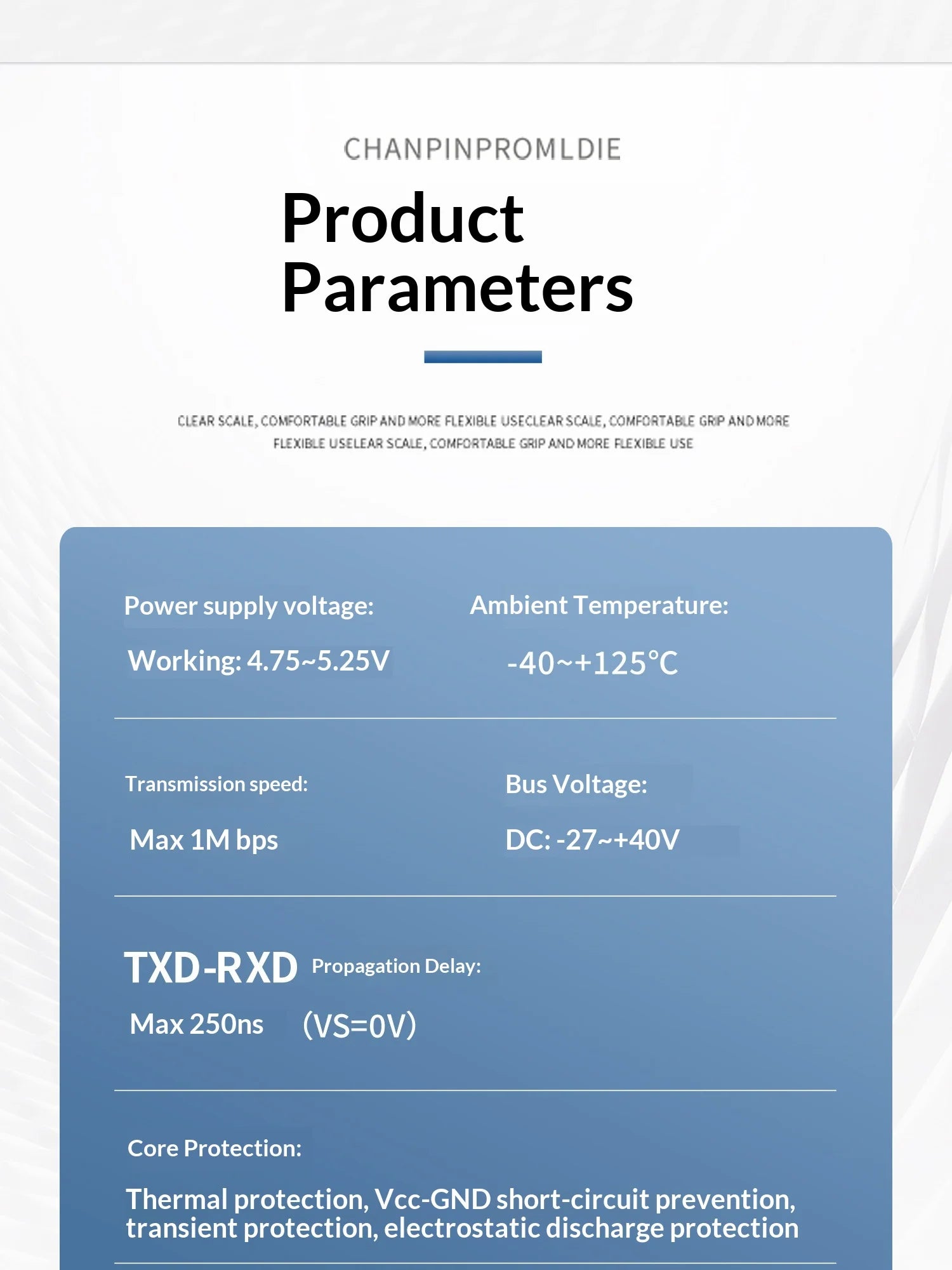 CHANPINPROMLDIE

Product Parameters

CLEAR SCALE, COMFORTABLE GRIP AND MORE FLEXIBLE USECLEAR SCALE, COMFORTABLE GRIP AND MORE FLEXIBLE USELEAR SCALE, COMFORTABLE GRIP AND MORE FLEXIBLE USE

Power supply voltage:

Working: 4.75~5.25V

Ambient Temperature:

-40~+125°C

Transmission speed:

Max 1M bps

Bus Voltage:

DC: -27~+40V

TXD-RXD Propagation Delay:

Max 250ns (VS=0V)

Core Protection:

Thermal protection, Vcc-GND short-circuit prevention, transient protection, electrostatic discharge protection